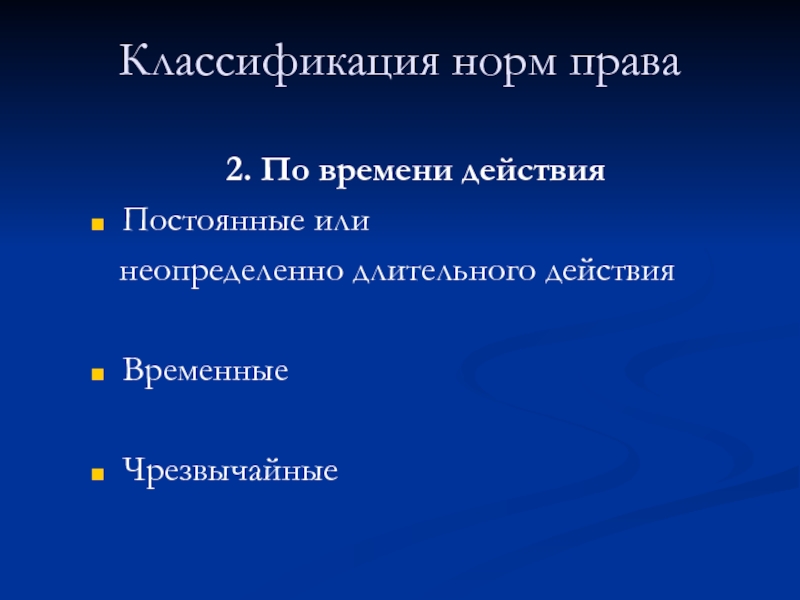 Классификация норм права

2. По времени действия

Постоянные или неопределенно длительного действия

Временные

Чрезвычайные